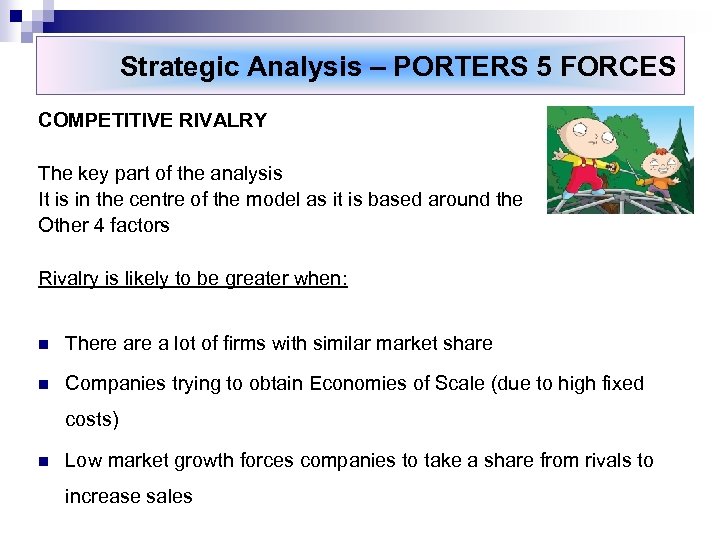 Strategic Analysis – PORTERS 5 FORCES

COMPETITIVE RIVALRY

The key part of the analysis
It is in the centre of the model as it is based around the Other 4 factors

Rivalry is likely to be greater when:

- There are a lot of firms with similar market share
- Companies trying to obtain Economies of Scale (due to high fixed costs)
- Low market growth forces companies to take a share from rivals to increase sales